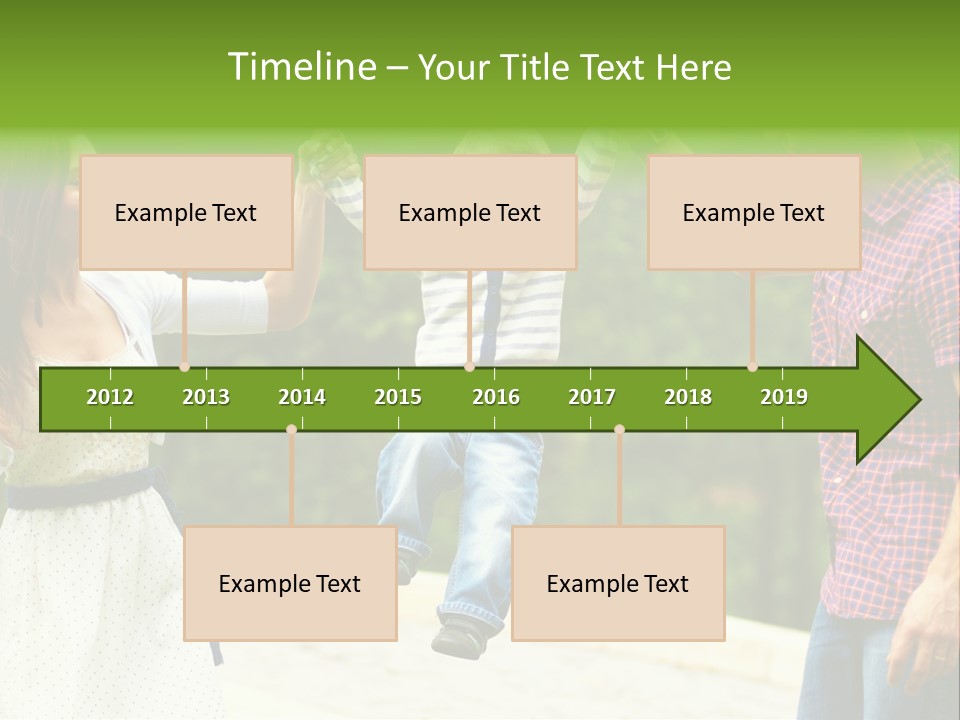 Timeline – Your Title Text Here

Example Text

Example Text

Example Text

2012 2013 2014 2015 2016 2017 2018 2019

Example Text

Example Text